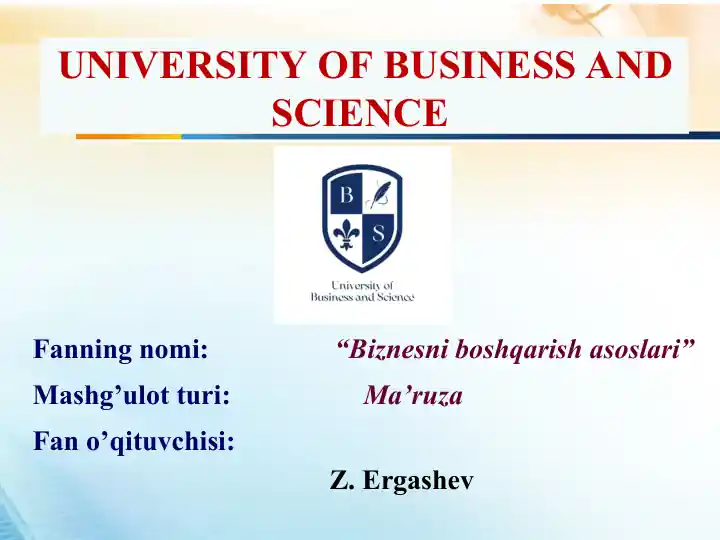 UNIVERSITY OF BUSINESS AND SCIENCE

B S

University of Business and Science

Fanning nomi: “Biznesni boshqarish asoslari”

Mashg’ulot turi: Ma’ruza

Fan o’qituvchisi:

Z. Ergashev